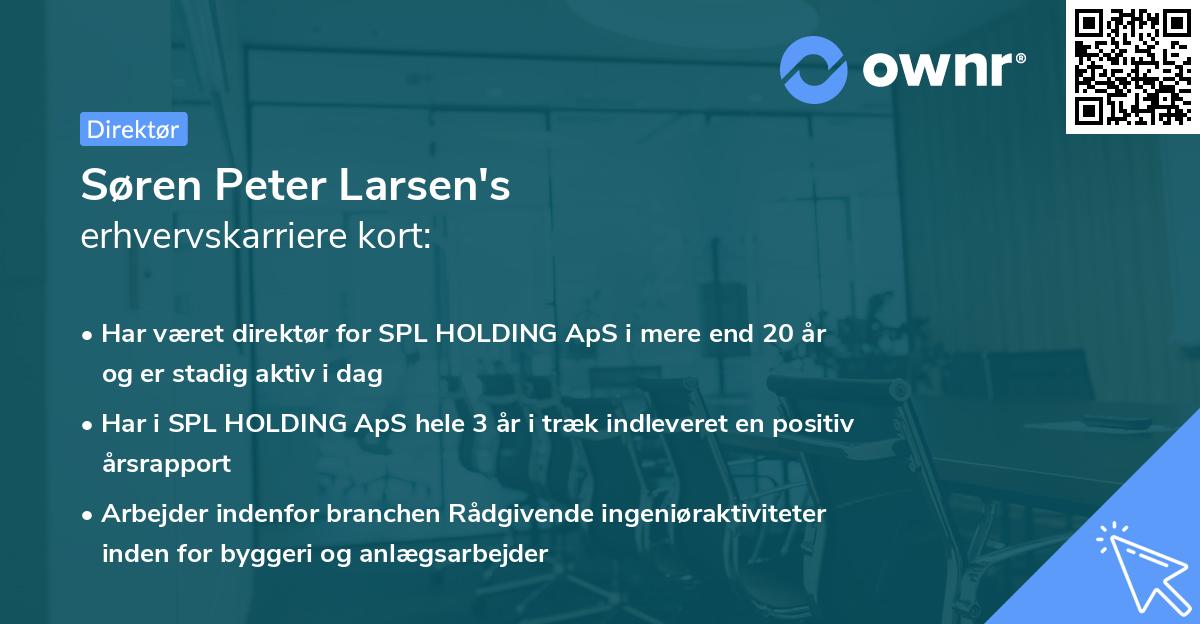 ownr®

Direktør

Søren Peter Larsen's
erhvervskarriere kort:

• Har været direktør for SPL HOLDING ApS i mere end 20 år og er stadig aktiv i dag

• Har i SPL HOLDING ApS hele 3 år i træk indleveret en positiv årsrapport

• Arbejder indenfor branchen Rådgivende ingeniøraktiviteter inden for byggeri og anlægsarbejder